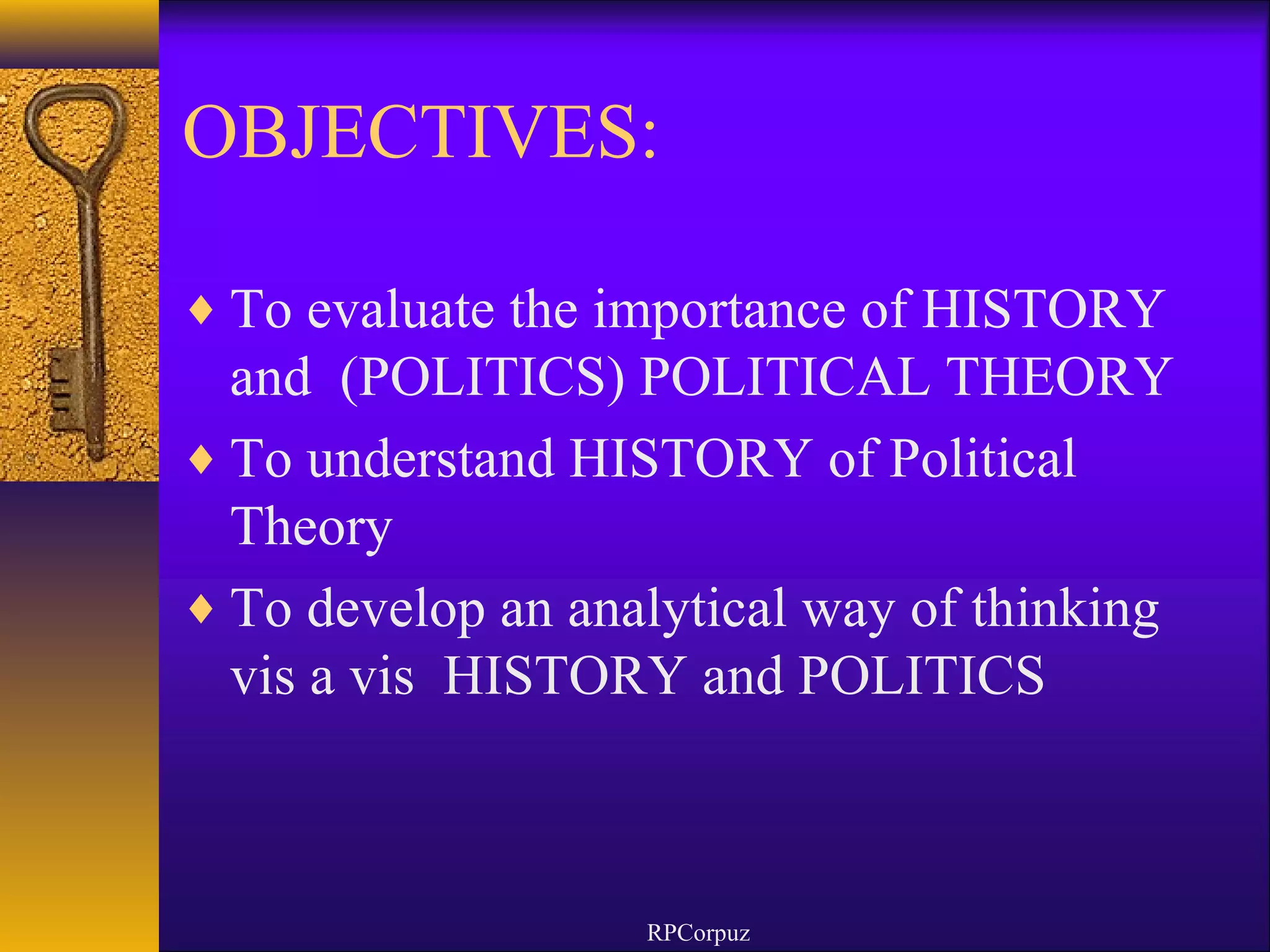 OBJECTIVES:

♦ To evaluate the importance of HISTORY and (POLITICS) POLITICAL THEORY
♦ To understand HISTORY of Political Theory
♦ To develop an analytical way of thinking vis a vis HISTORY and POLITICS

RPCorpuz